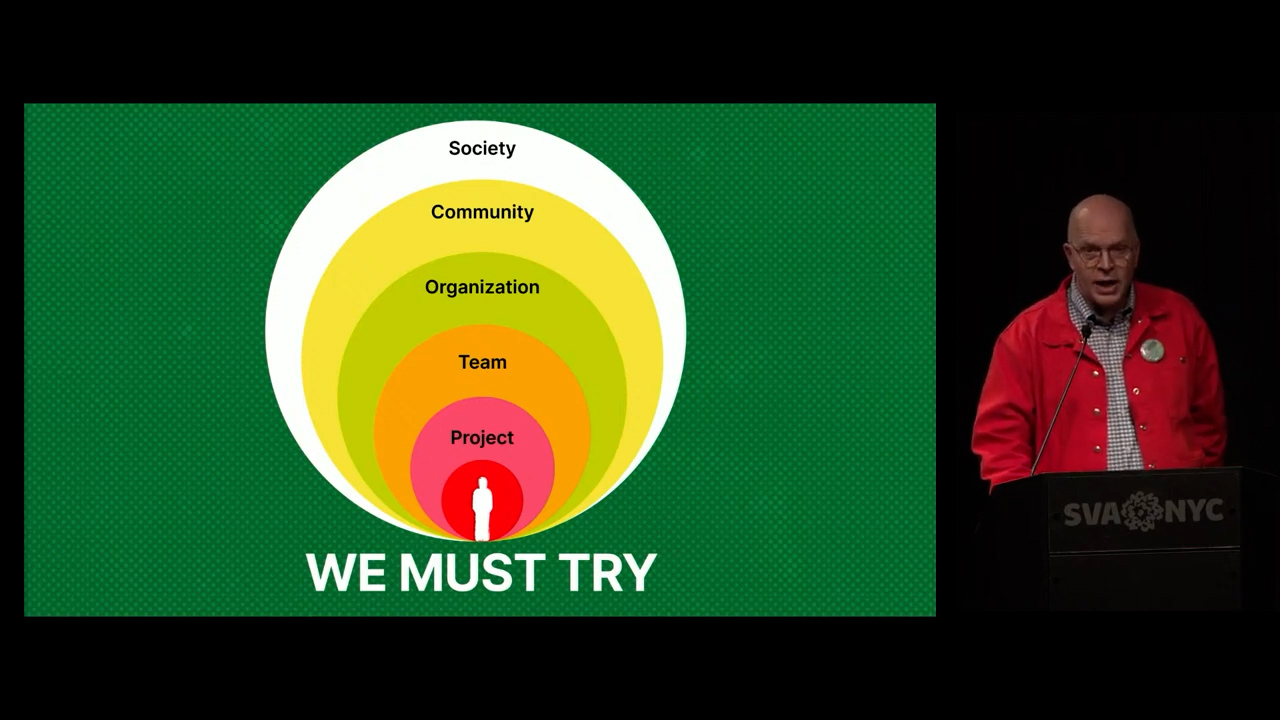 Society
Community
Organization
Team
Project
WE MUST TRY

SVA NYC